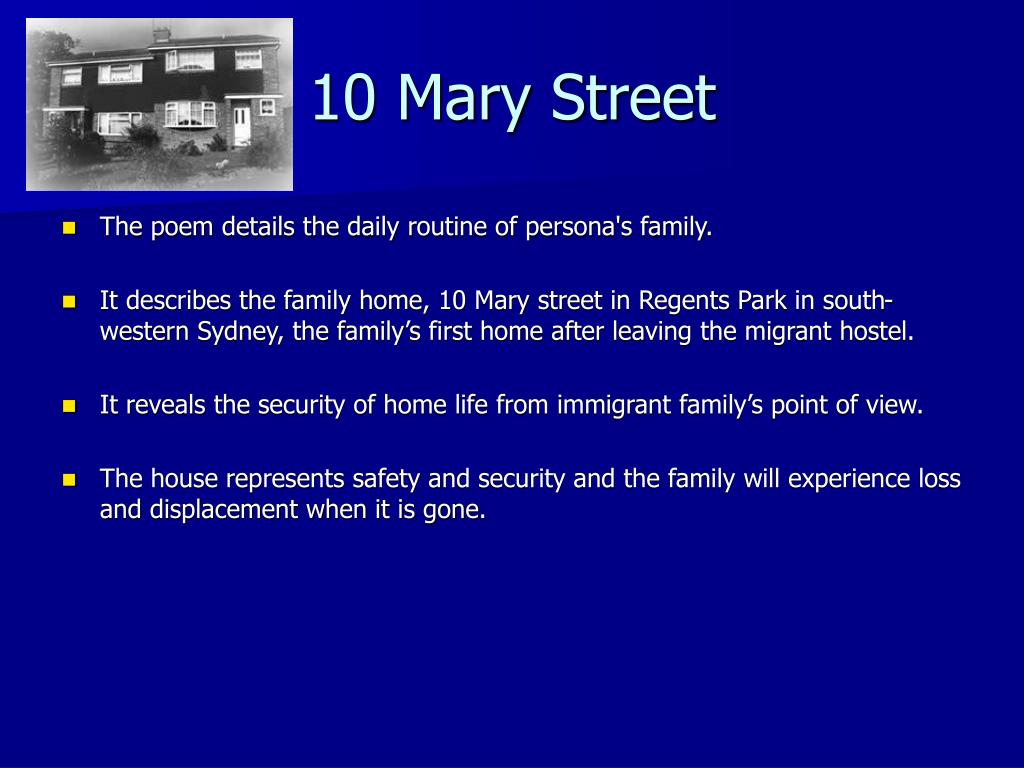 10 Mary Street

- The poem details the daily routine of persona's family.
- It describes the family home, 10 Mary street in Regents Park in south-western Sydney, the family's first home after leaving the migrant hostel.
- It reveals the security of home life from immigrant family's point of view.
- The house represents safety and security and the family will experience loss and displacement when it is gone.